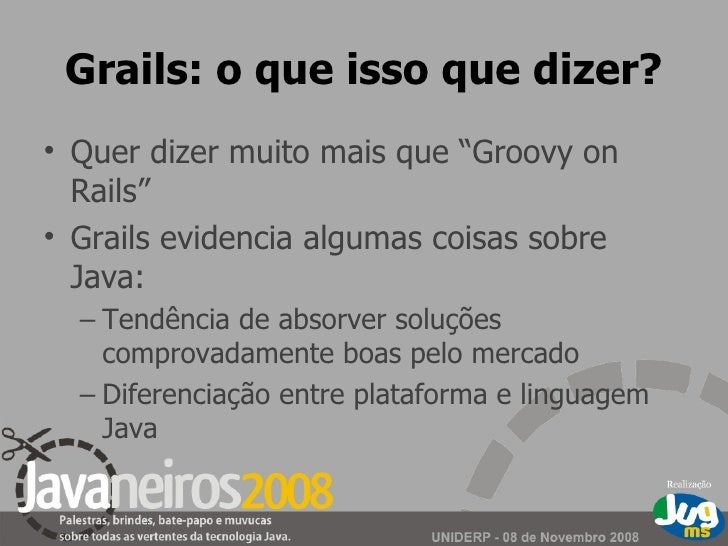 Grails: o que isso que dizer?

• Quer dizer muito mais que “Groovy on Rails”

• Grails evidencia algumas coisas sobre Java:

– Tendência de absorver soluções comprovadamente boas pelo mercado

– Diferenciação entre plataforma e linguagem Java

Javaneiros2008

Palestras, brindes, bate-papo e muvucas sobre todas as vertentes da tecnologia Java.

UNIDERP - 08 de Novembro 2008

Realização

Jug ms